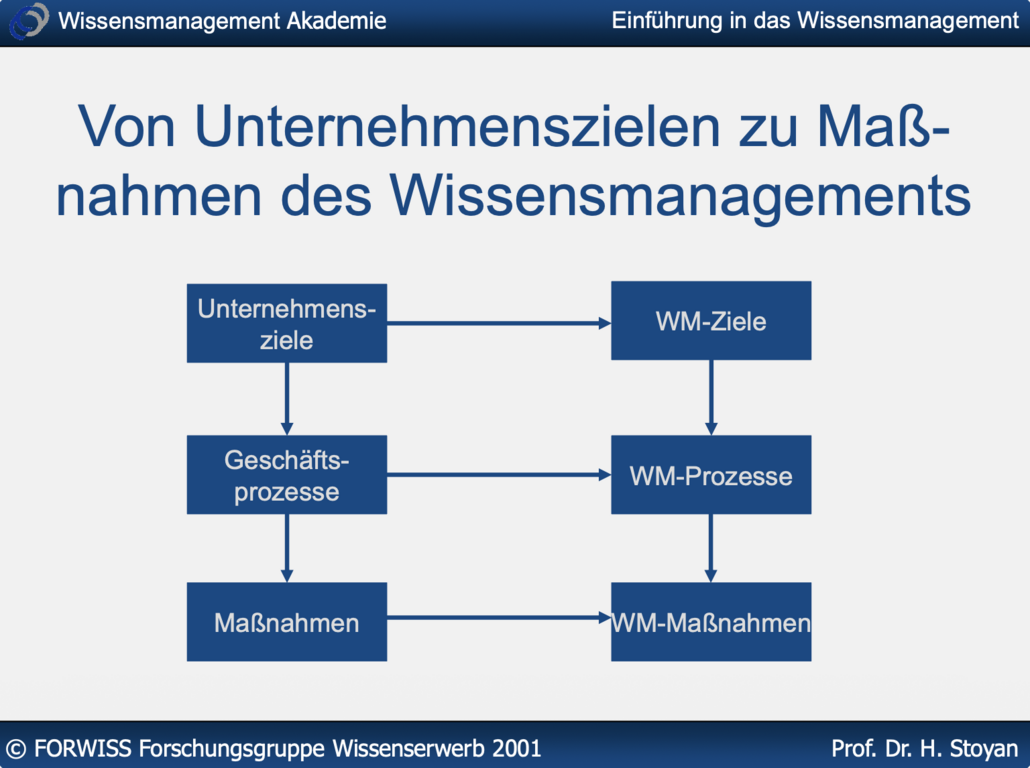 Wissensmanagement Akademie

Einführung in das Wissensmanagement

Von Unternehmenszielen zu Maßnahmen des Wissensmanagements

Unternehmensziele

WM-Ziele

Geschäftsprozesse

WM-Prozesse

Maßnahmen

WM-Maßnahmen

© FORWISS Forschungsgruppe Wissenserwerb 2001

Prof. Dr. H. Stoyan